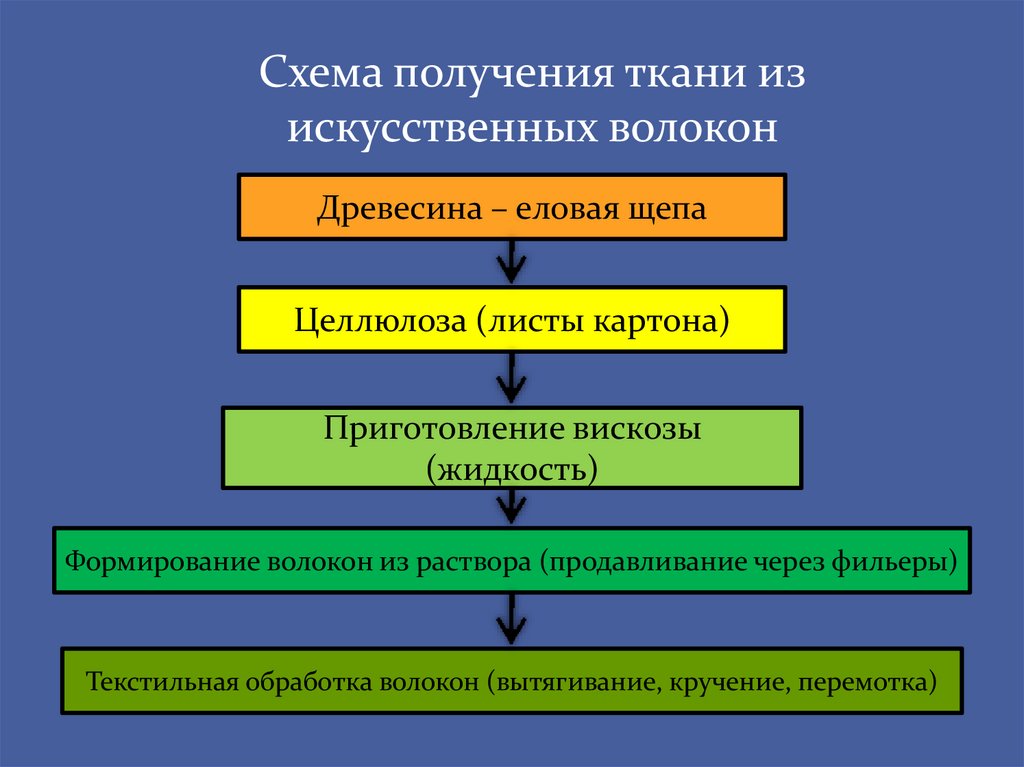 Схема получения ткани из искусственных волокон

Древесина – еловая щепа

Целлюлоза (листы картона)

Приготовление вискозы (жидкость)

Формирование волокон из раствора (продавливание через фильеры)

Текстильная обработка волокон (вытягивание, кручение, перемотка)